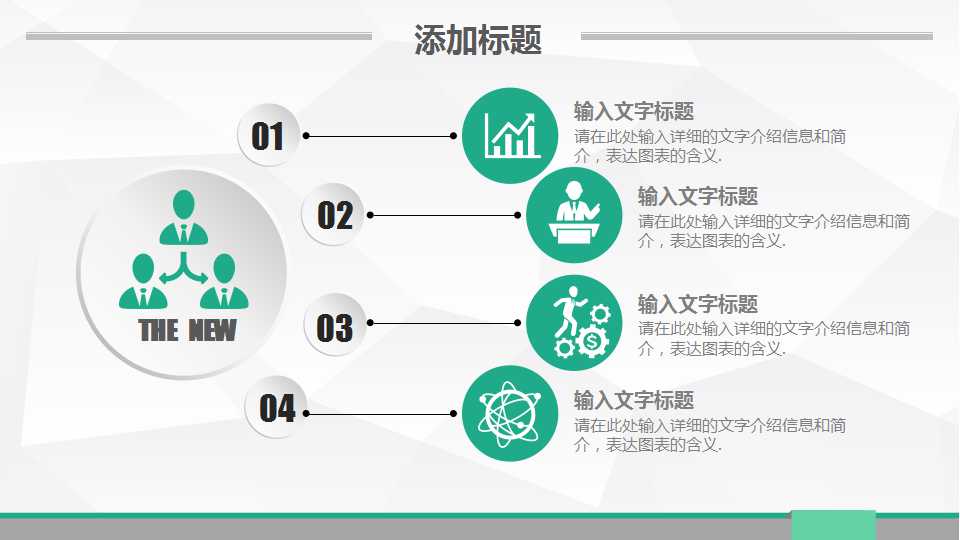 添加标题

THE NEW

01

输入文字标题
请在此处输入详细的文字介绍信息和简介，表达图表的含义.

02

输入文字标题
请在此处输入详细的文字介绍信息和简介，表达图表的含义.

03

输入文字标题
请在此处输入详细的文字介绍信息和简介，表达图表的含义.

04

输入文字标题
请在此处输入详细的文字介绍信息和简介，表达图表的含义.